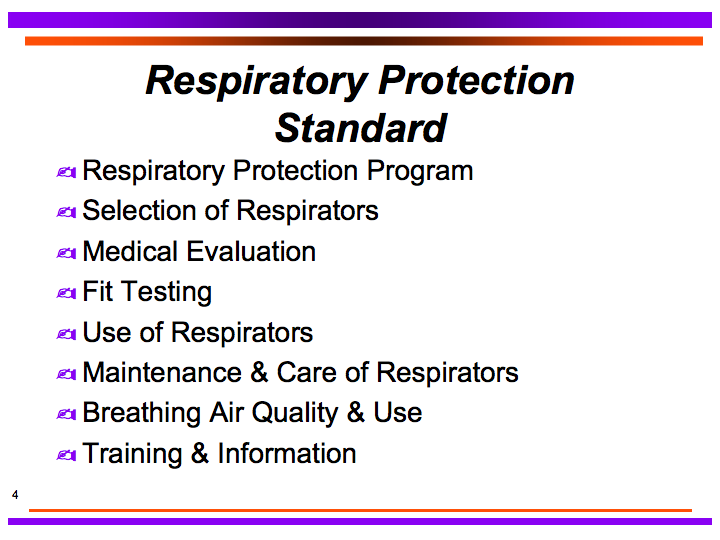 Respiratory Protection Standard

Respiratory Protection Program
Selection of Respirators
Medical Evaluation
Fit Testing
Use of Respirators
Maintenance & Care of Respirators
Breathing Air Quality & Use
Training & Information

4